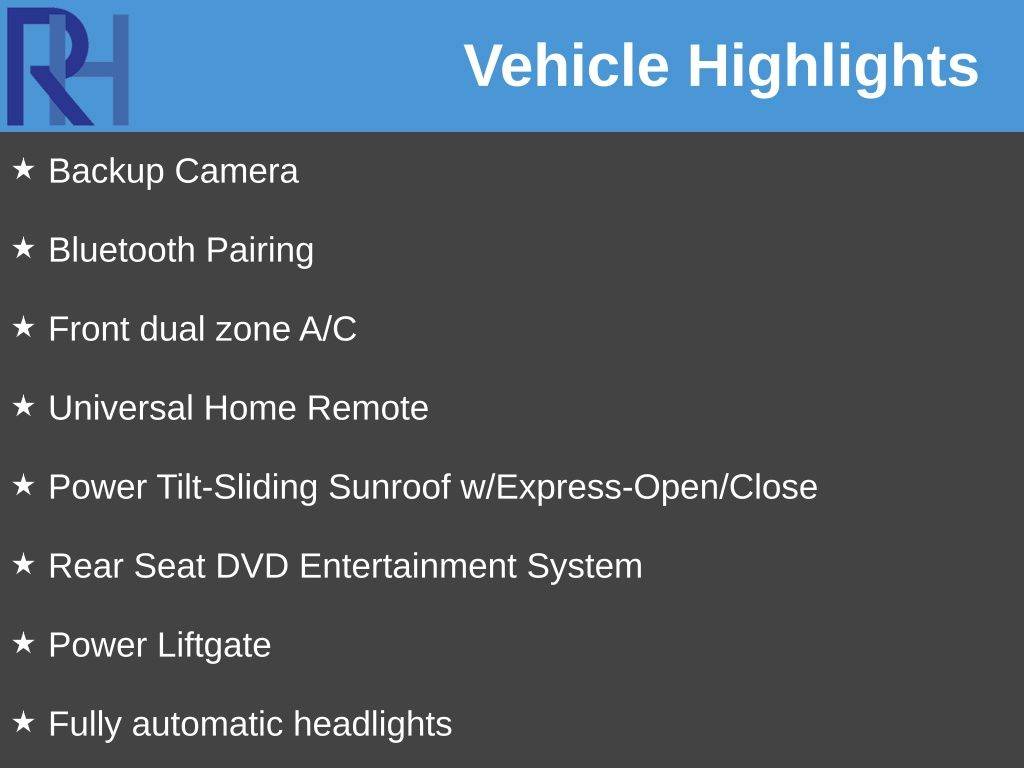 RH

Vehicle Highlights

★ Backup Camera

★ Bluetooth Pairing

★ Front dual zone A/C

★ Universal Home Remote

★ Power Tilt-Sliding Sunroof w/Express-Open/Close

★ Rear Seat DVD Entertainment System

★ Power Liftgate

★ Fully automatic headlights